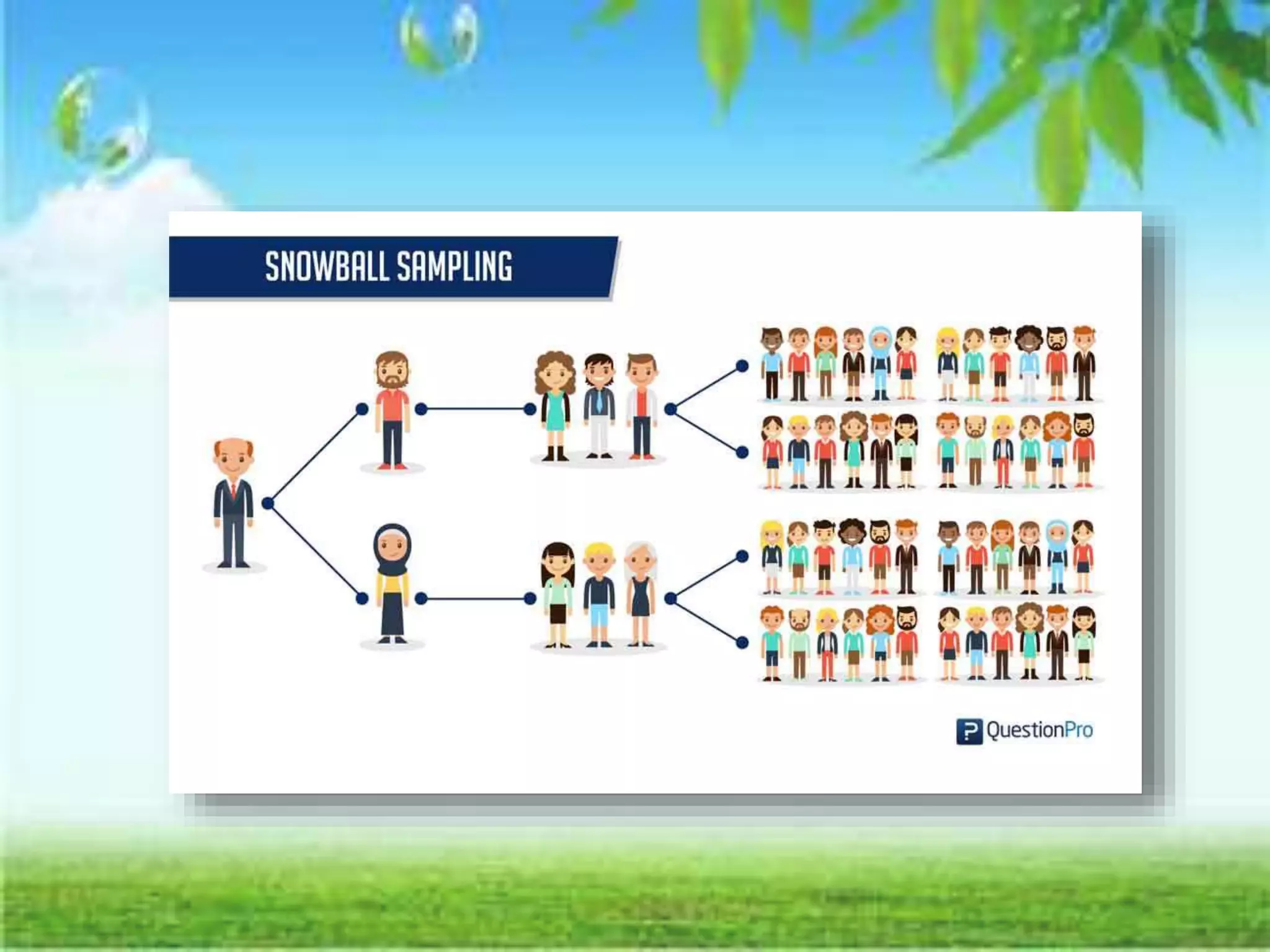 SNOWBALL SAMPLING

QuestionPro